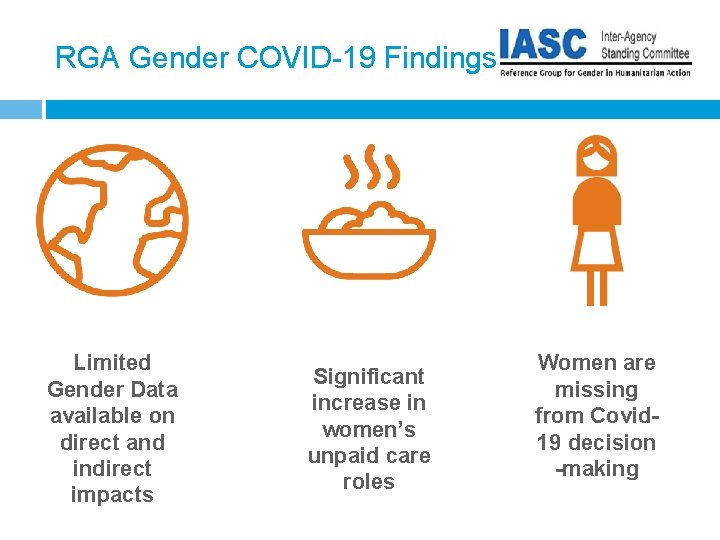 RGA Gender COVID-19 Findings

IASC Inter-Agency Standing Committee
Reference Group for Gender in Humanitarian Action

Limited Gender Data available on direct and indirect impacts

Significant increase in women's unpaid care roles

Women are missing from Covid-19 decision -making